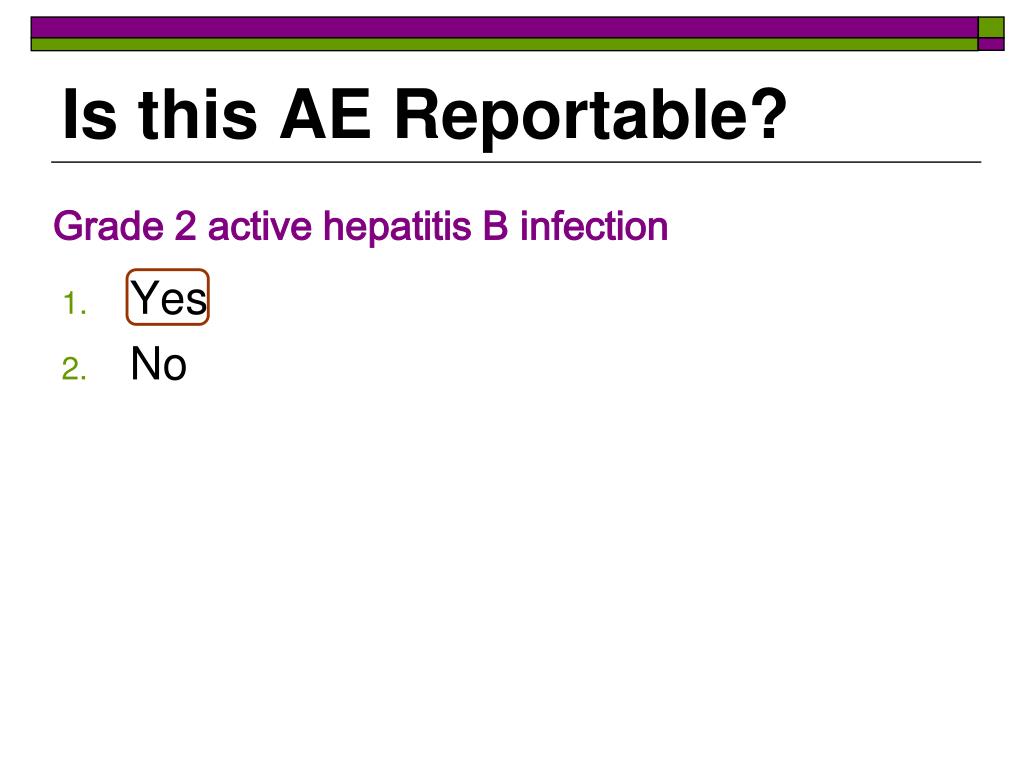 Is this AE Reportable?

Grade 2 active hepatitis B infection

1. Yes
2. No